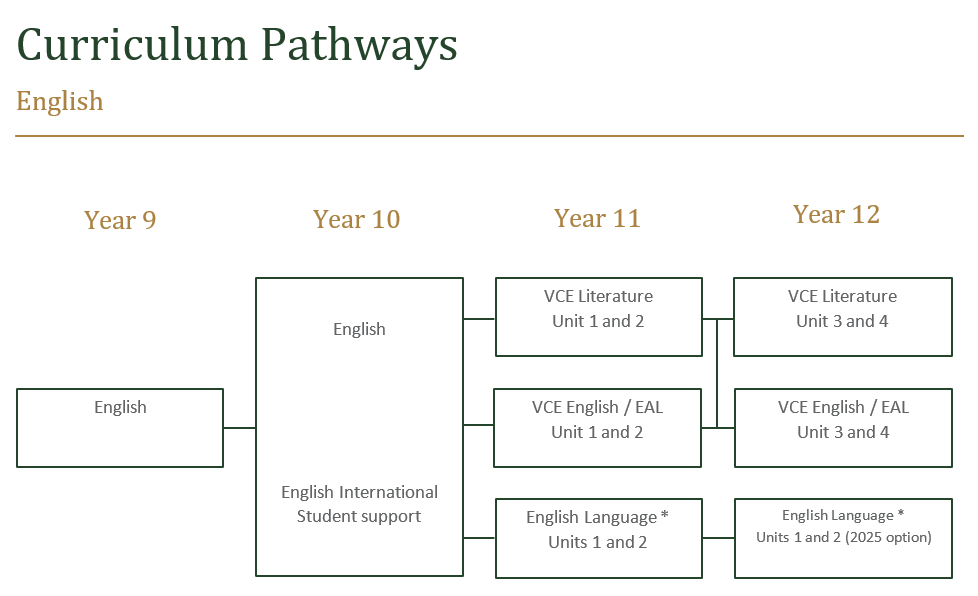 Curriculum Pathways

English

Year 9

Year 10

Year 11

Year 12

English

English

English International Student support

VCE Literature Unit 1 and 2

VCE English / EAL Unit 1 and 2

English Language * Units 1 and 2

VCE Literature Unit 3 and 4

VCE English / EAL Unit 3 and 4

English Language * Units 1 and 2 (2025 option)